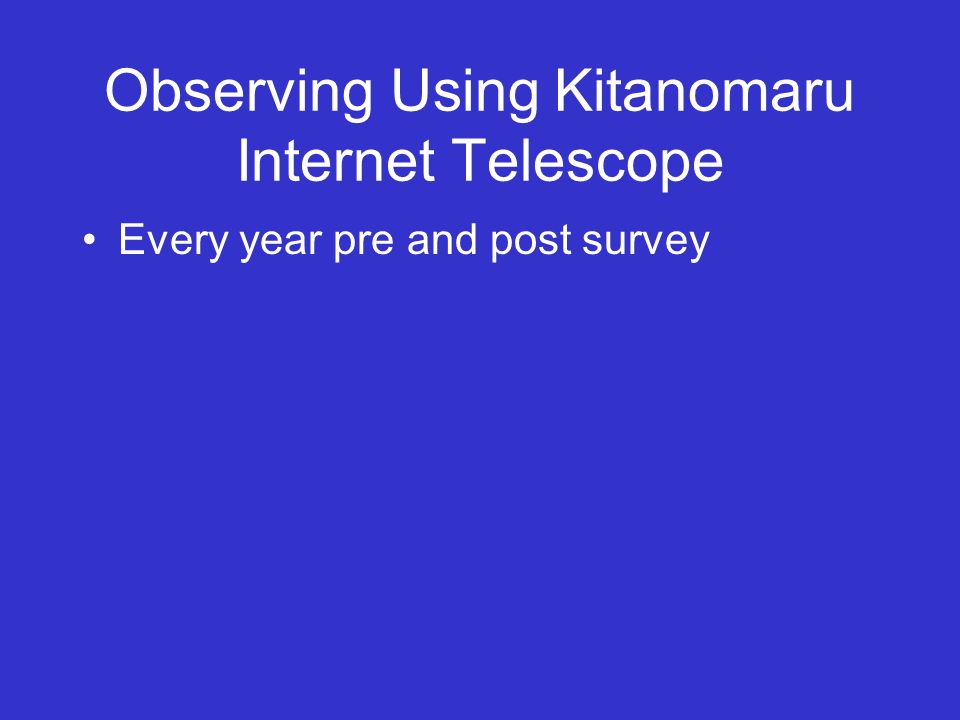 Observing Using Kitanomaru Internet Telescope

• Every year pre and post survey